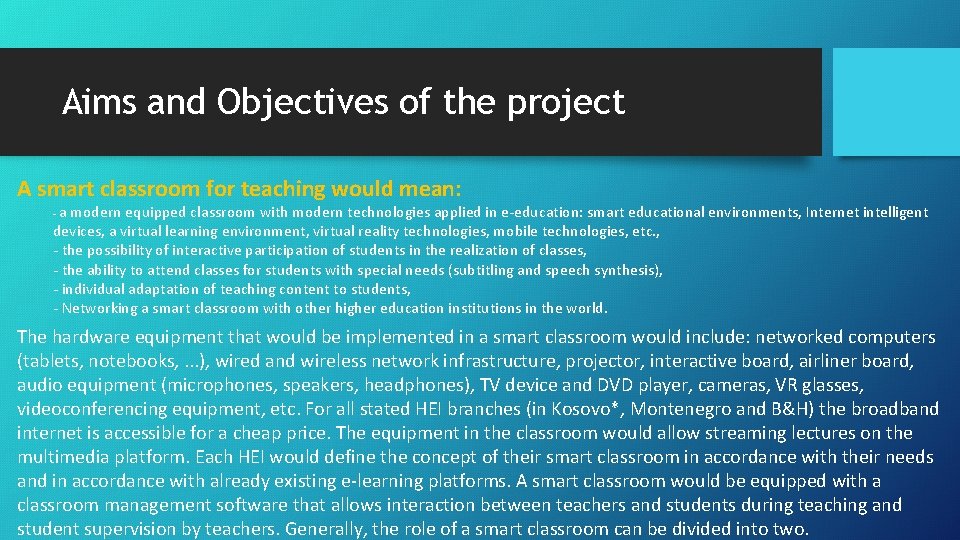 Aims and Objectives of the project

A smart classroom for teaching would mean:

- a modern equipped classroom with modern technologies applied in e-education: smart educational environments, Internet intelligent devices, a virtual learning environment, virtual reality technologies, mobile technologies, etc.,
- the possibility of interactive participation of students in the realization of classes,
- the ability to attend classes for students with special needs (subtitling and speech synthesis),
- individual adaptation of teaching content to students,
- Networking a smart classroom with other higher education institutions in the world.

The hardware equipment that would be implemented in a smart classroom would include: networked computers (tablets, notebooks, ...), wired and wireless network infrastructure, projector, interactive board, airliner board, audio equipment (microphones, speakers, headphones), TV device and DVD player, cameras, VR glasses, videoconferencing equipment, etc. For all stated HEI branches (in Kosovo*, Montenegro and B&H) the broadband internet is accessible for a cheap price. The equipment in the classroom would allow streaming lectures on the multimedia platform. Each HEI would define the concept of their smart classroom in accordance with their needs and in accordance with already existing e-learning platforms. A smart classroom would be equipped with a classroom management software that allows interaction between teachers and students during teaching and student supervision by teachers. Generally, the role of a smart classroom can be divided into two.